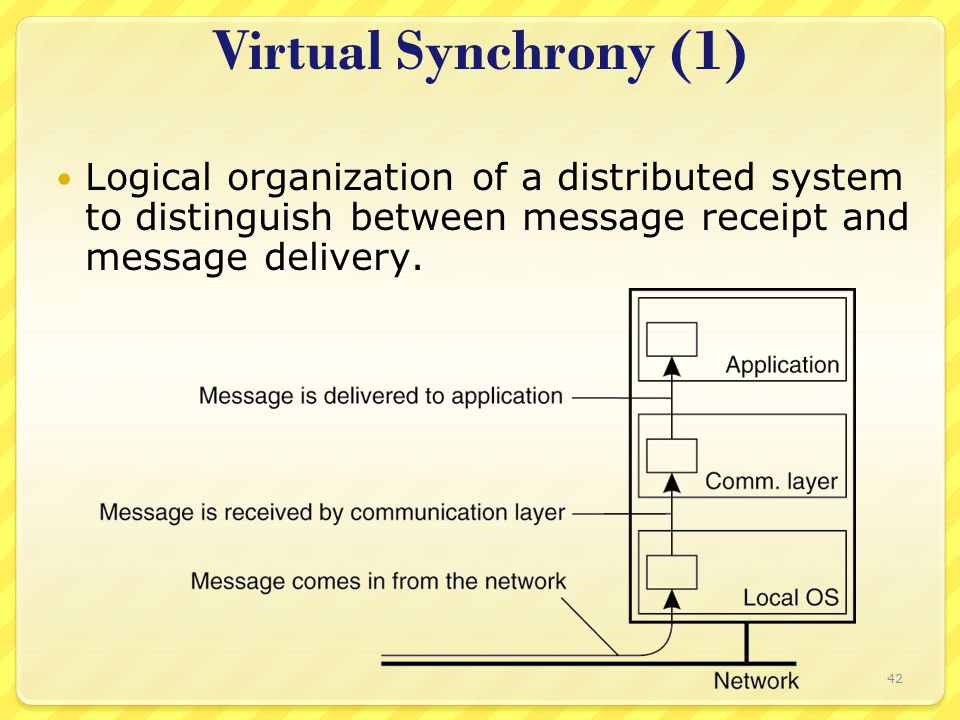 Virtual Synchrony (1)

• Logical organization of a distributed system to distinguish between message receipt and message delivery.

Application
Message is delivered to application
Comm. layer
Message is received by communication layer
Message comes in from the network
Local OS
Network

42